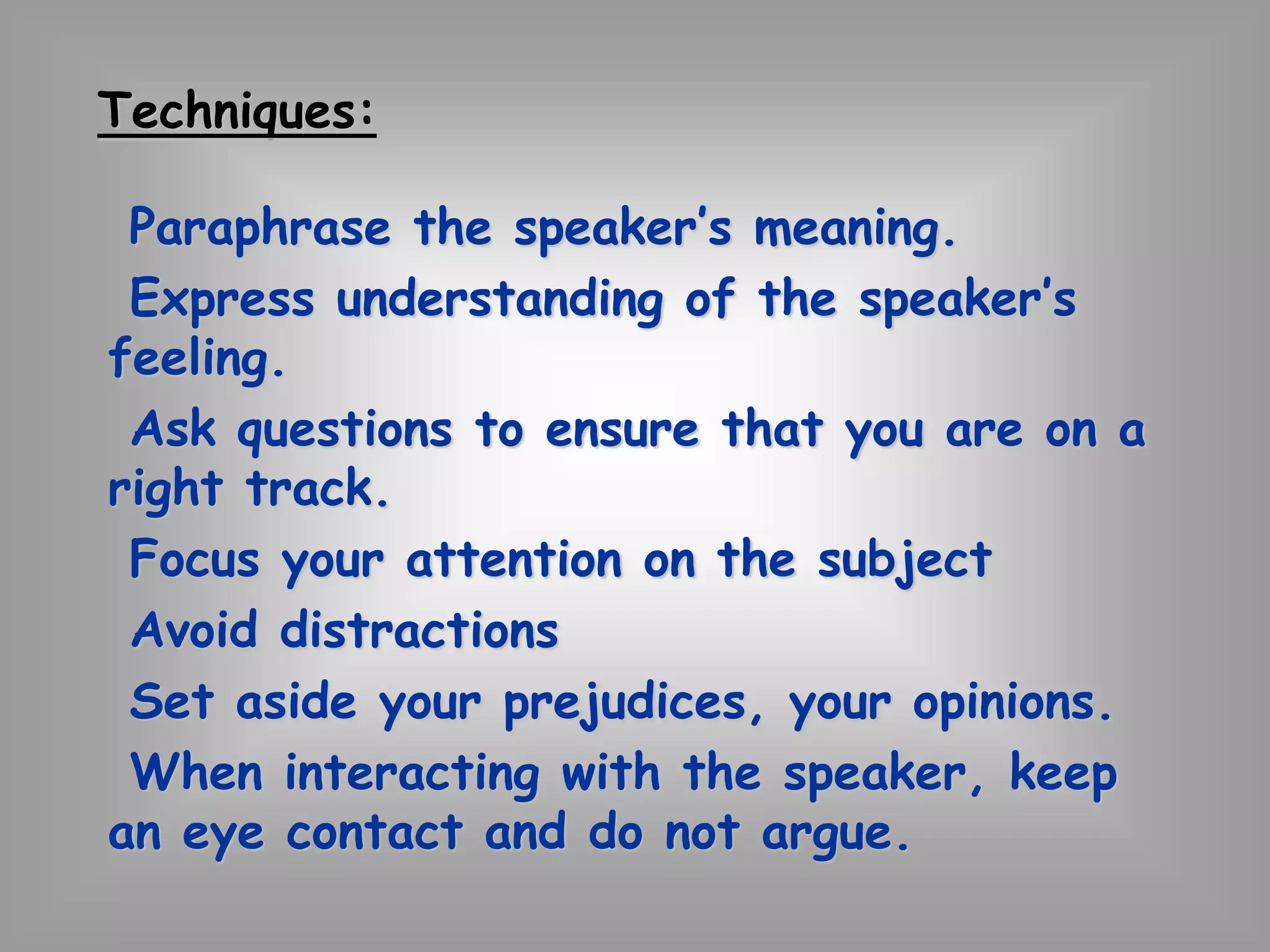 Techniques:

Paraphrase the speaker's meaning.

Express understanding of the speaker's feeling.

Ask questions to ensure that you are on a right track.

Focus your attention on the subject

Avoid distractions

Set aside your prejudices, your opinions.

When interacting with the speaker, keep an eye contact and do not argue.